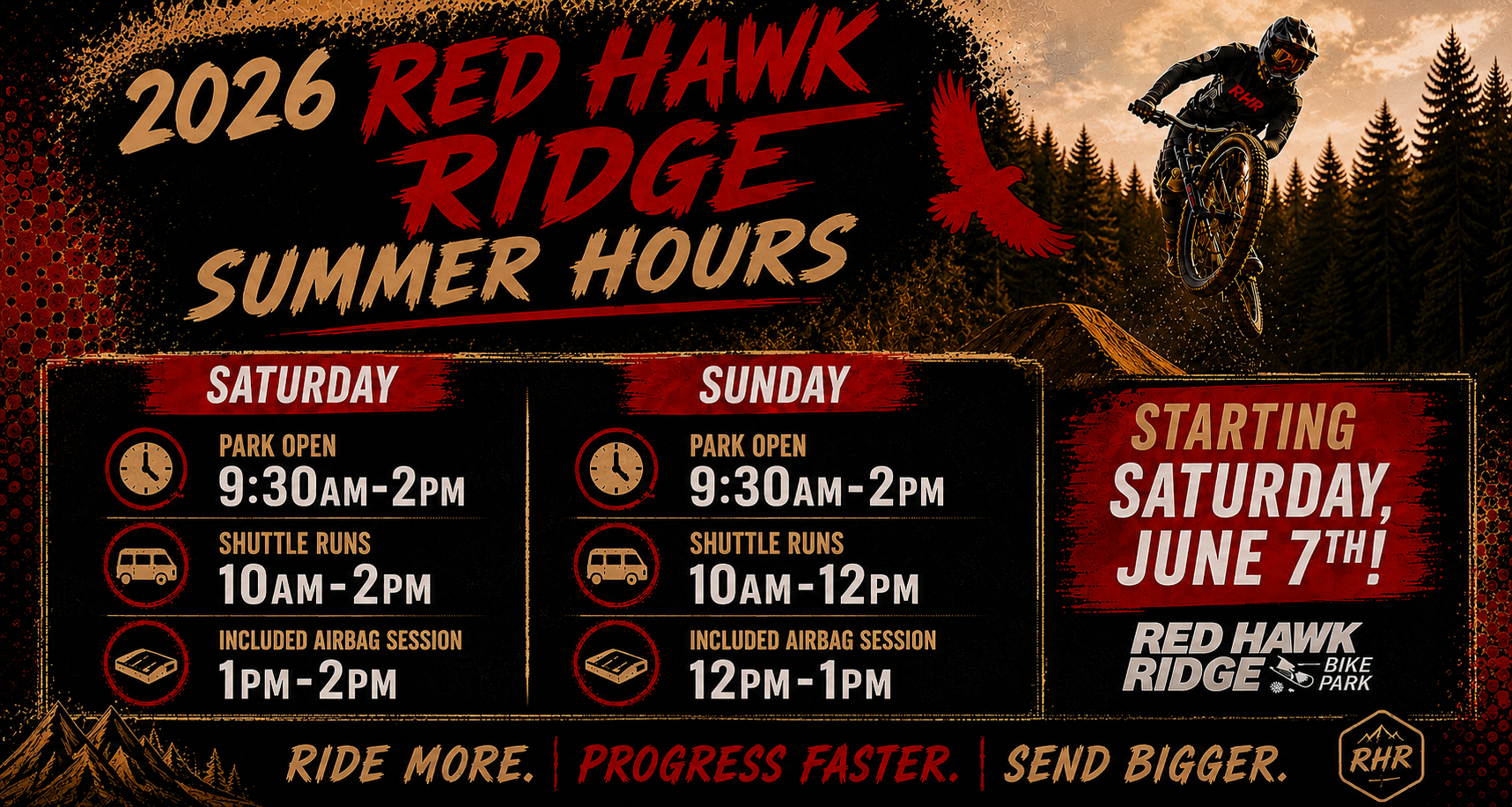 2026 RED HAWK RIDGE SUMMER HOURS

RHR

SATURDAY

PARK OPEN
9:30AM-2PM

SHUTTLE RUNS
10AM-2PM

INCLUDED AIRBAG SESSION
1PM-2PM

SUNDAY

PARK OPEN
9:30AM-2PM

SHUTTLE RUNS
10AM-12PM

INCLUDED AIRBAG SESSION
12PM-1PM

STARTING SATURDAY, JUNE 7TH!

RED HAWK RIDGE BIKE PARK

RIDE MORE. | PROGRESS FASTER. | SEND BIGGER.

RHR